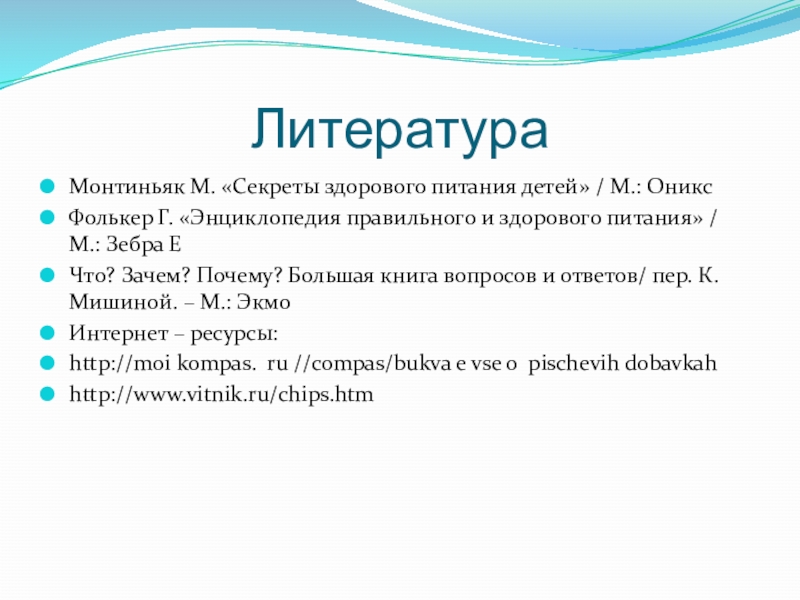 Литература

Монтиньяк М. «Секреты здорового питания детей» / М.: Оникс

Фолькер Г. «Энциклопедия правильного и здорового питания» / М.: Зебра Е

Что? Зачем? Почему? Большая книга вопросов и ответов/ пер. К. Мишиной. – М.: Экмо

Интернет – ресурсы:

http://moi kompas. ru //compas/bukva e vse o pischevih dobavkah

http://www.vitnik.ru/chips.htm